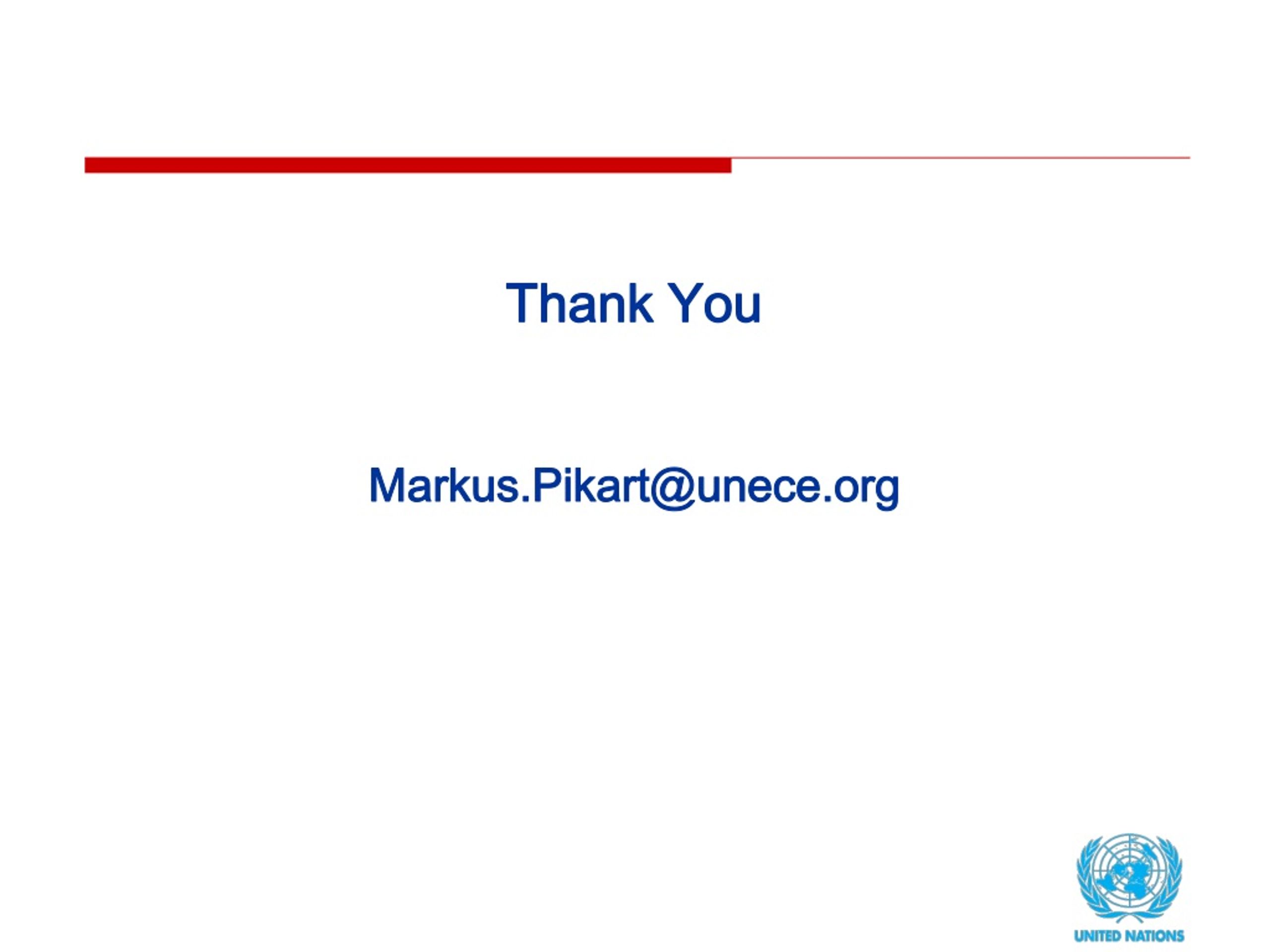 Thank You

Markus.Pikart@unece.org

UNITED NATIONS